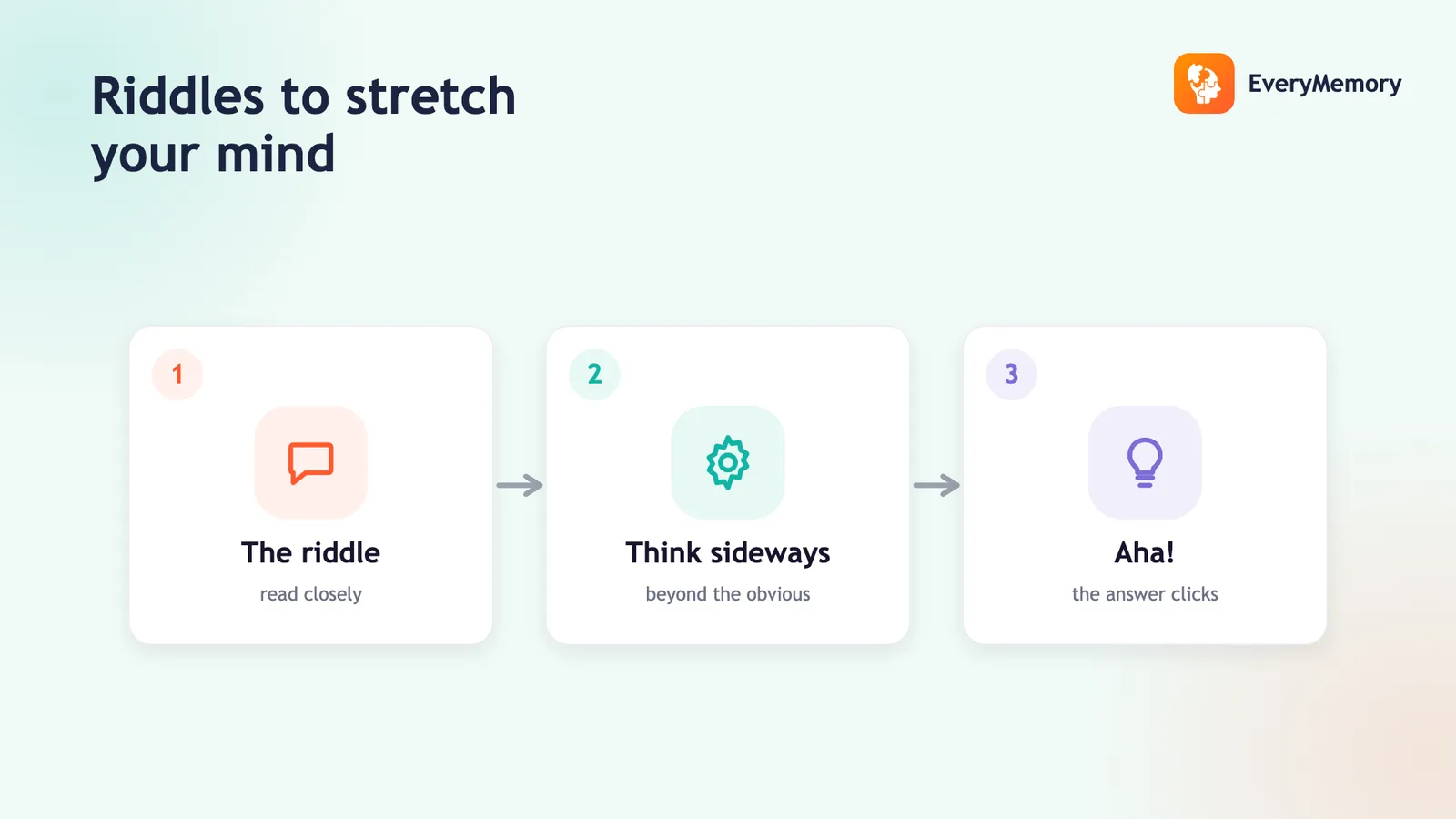 Riddles to stretch your mind

EveryMemory

1

The riddle

read closely

2

Think sideways

beyond the obvious

3

Aha!

the answer clicks